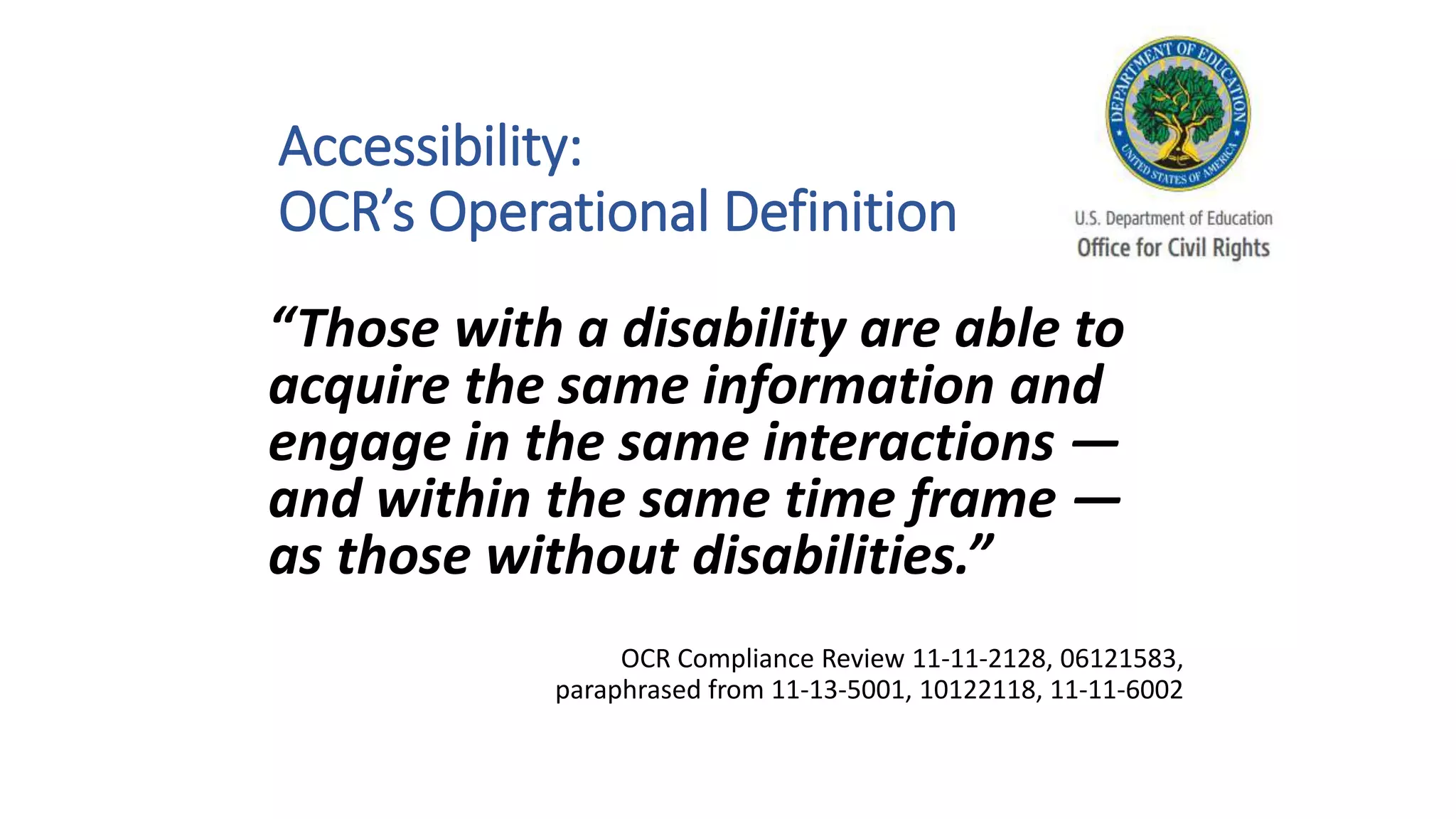 Accessibility:
OCR's Operational Definition

DEPARTMENT OF EDUCATION
UNITED STATES OF AMERICA

U.S. Department of Education
Office for Civil Rights

"Those with a disability are able to acquire the same information and engage in the same interactions — and within the same time frame — as those without disabilities."

OCR Compliance Review 11-11-2128, 06121583, paraphrased from 11-13-5001, 10122118, 11-11-6002